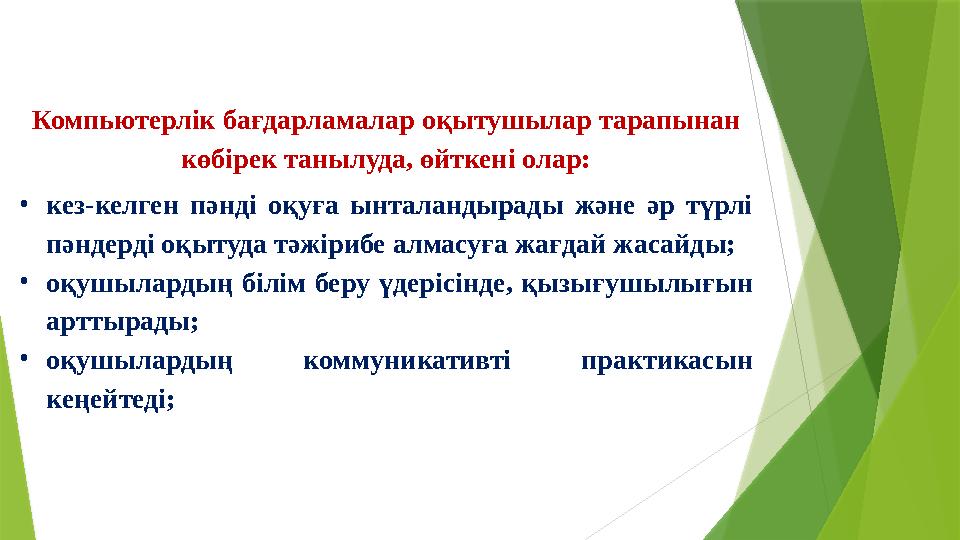 Компьютерлік бағдарламалар оқытушылар тарапынан көбірек танылуда, өйткені олар:

• кез-келген пәнді оқуға ынталандырады және әр түрлі пәндерді оқытуда тәжірибе алмасуға жағдай жасайды;
• оқушылардың білім беру үдерісінде, қызығушылығын арттырады;
• оқушылардың коммуникативті практикасын кеңейтеді;